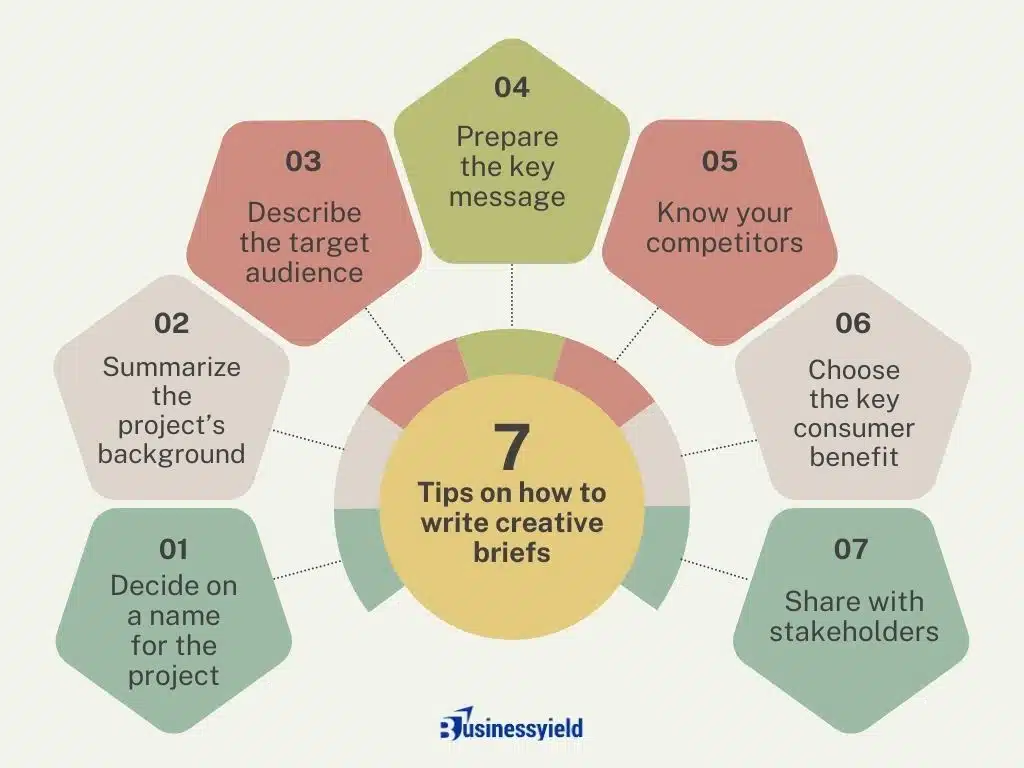 7
Tips on how to write creative briefs

01
Decide on a name for the project

02
Summarize the project's background

03
Describe the target audience

04
Prepare the key message

05
Know your competitors

06
Choose the key consumer benefit

07
Share with stakeholders

Businessyield